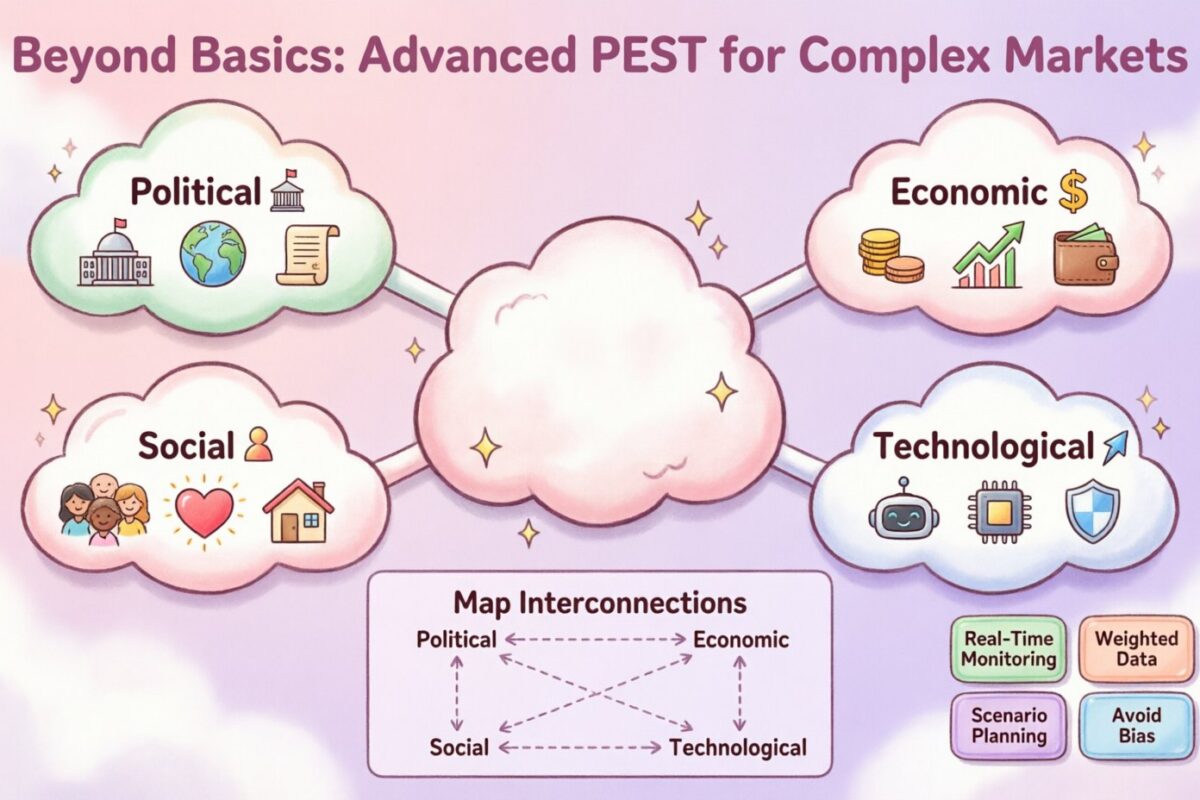 Beyond Basics: Advanced PEST for Complex Markets

Political

Economic $

Social

Technological

Map Interconnections

Political

Economic

Social

Technological

Real-Time Monitoring

Weighted Data

Scenario Planning

Avoid Bias